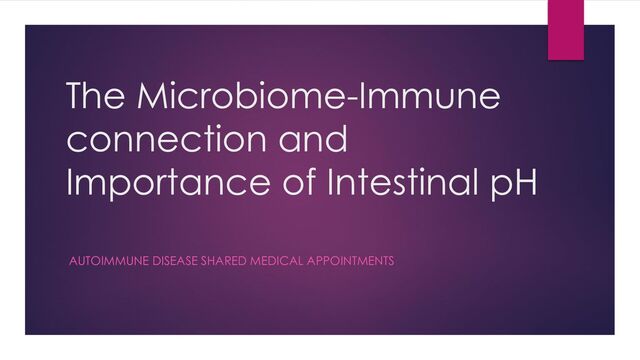 The Microbiome-Immune connection and Importance of Intestinal pH

AUTOIMMUNE DISEASE SHARED MEDICAL APPOINTMENTS